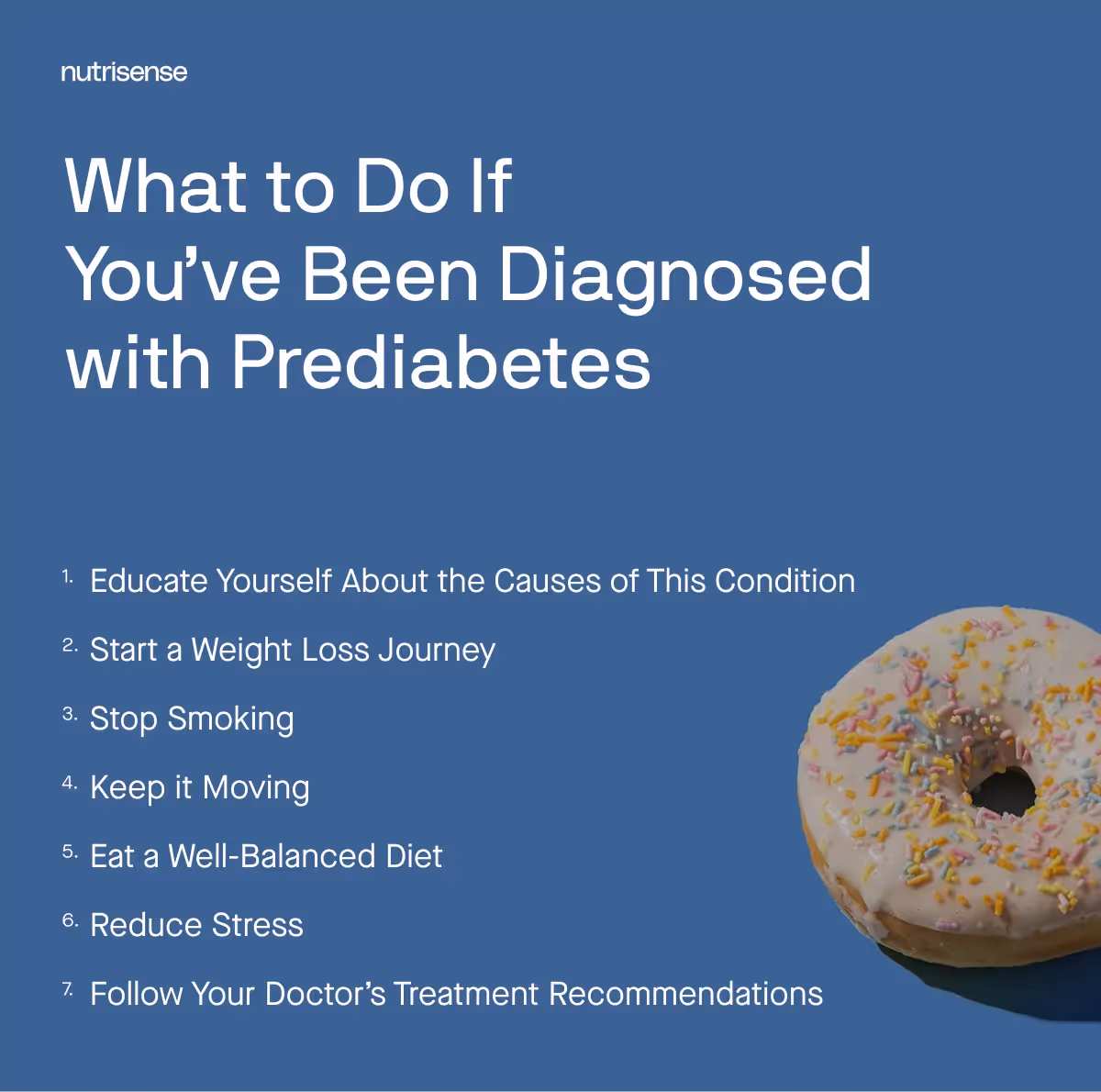 nutrisense

What to Do If You’ve Been Diagnosed with Prediabetes

1. Educate Yourself About the Causes of This Condition
2. Start a Weight Loss Journey
3. Stop Smoking
4. Keep it Moving
5. Eat a Well-Balanced Diet
6. Reduce Stress
7. Follow Your Doctor’s Treatment Recommendations